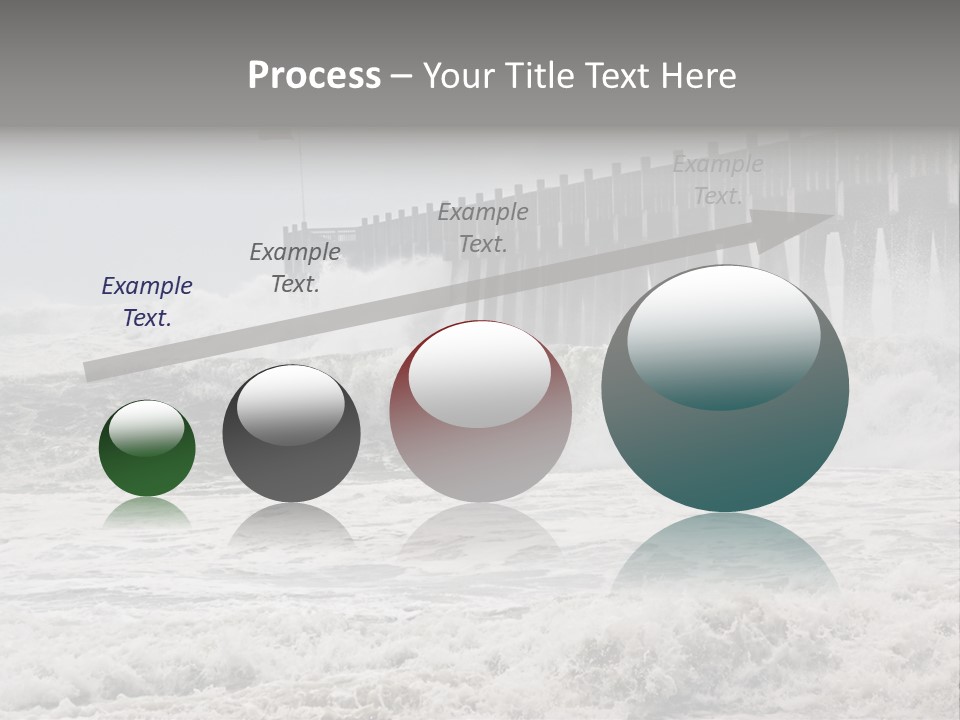 Process – Your Title Text Here

Example Text.

Example Text.

Example Text.

Example Text.